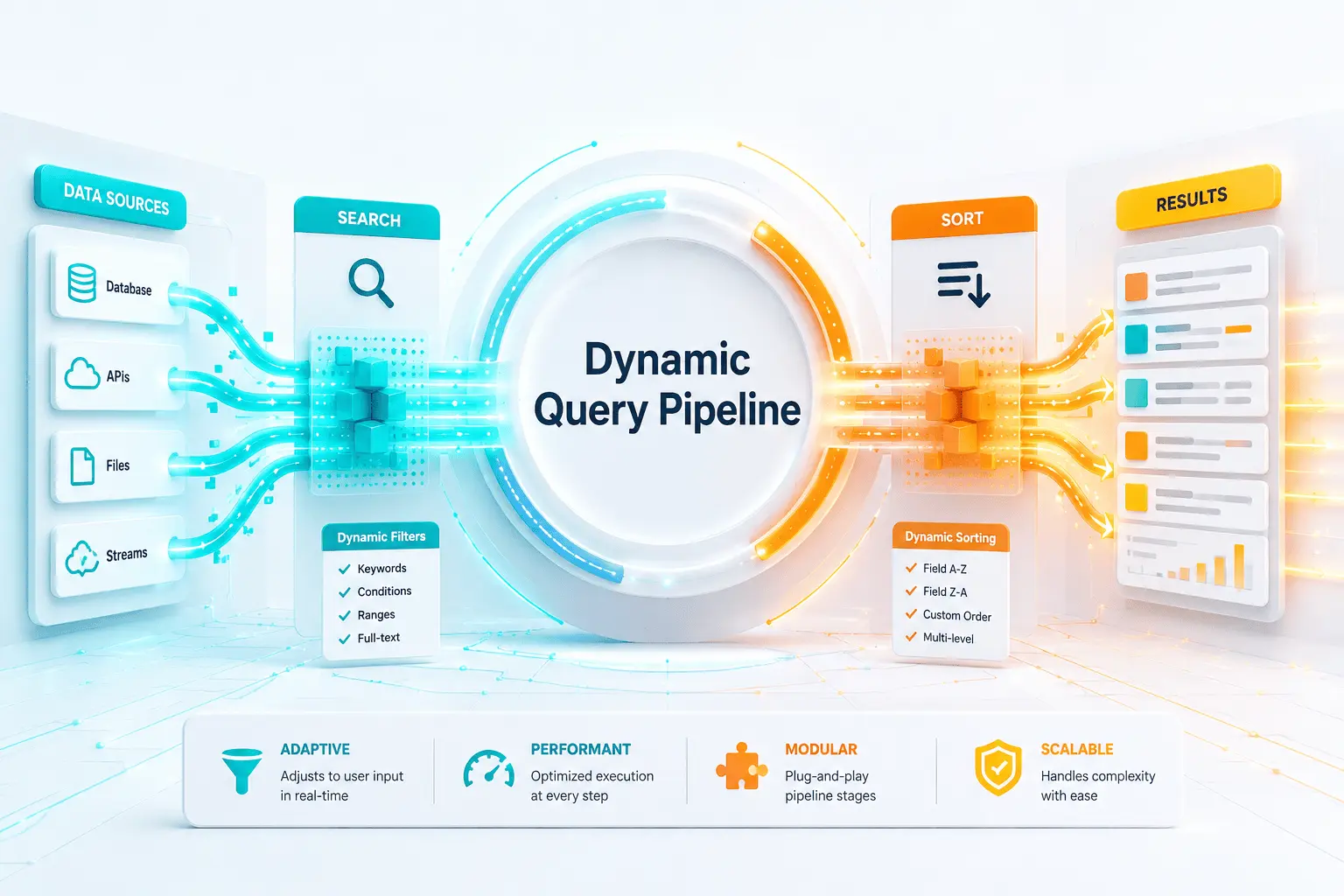 DATA SOURCES

Database

APIs

Files

Streams

SEARCH

Dynamic Filters

Keywords
Conditions
Ranges
Full-text

Dynamic Query Pipeline

SORT

Dynamic Sorting

Field A-Z
Field Z-A
Custom Order
Multi-level

RESULTS

ADAPTIVE
Adjusts to user input in real-time

PERFORMANT
Optimized execution at every step

MODULAR
Plug-and-play pipeline stages

SCALABLE
Handles complexity with ease